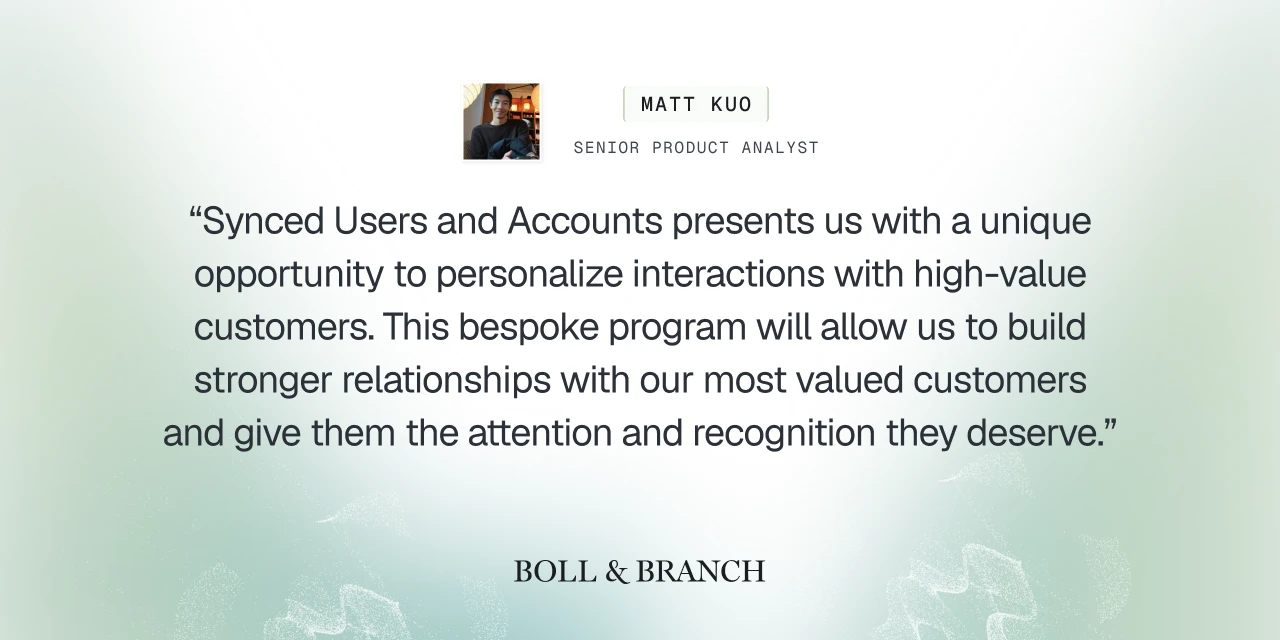 MATT KUO

SENIOR PRODUCT ANALYST

“Synced Users and Accounts presents us with a unique opportunity to personalize interactions with high-value customers. This bespoke program will allow us to build stronger relationships with our most valued customers and give them the attention and recognition they deserve.”

BOLL & BRANCH